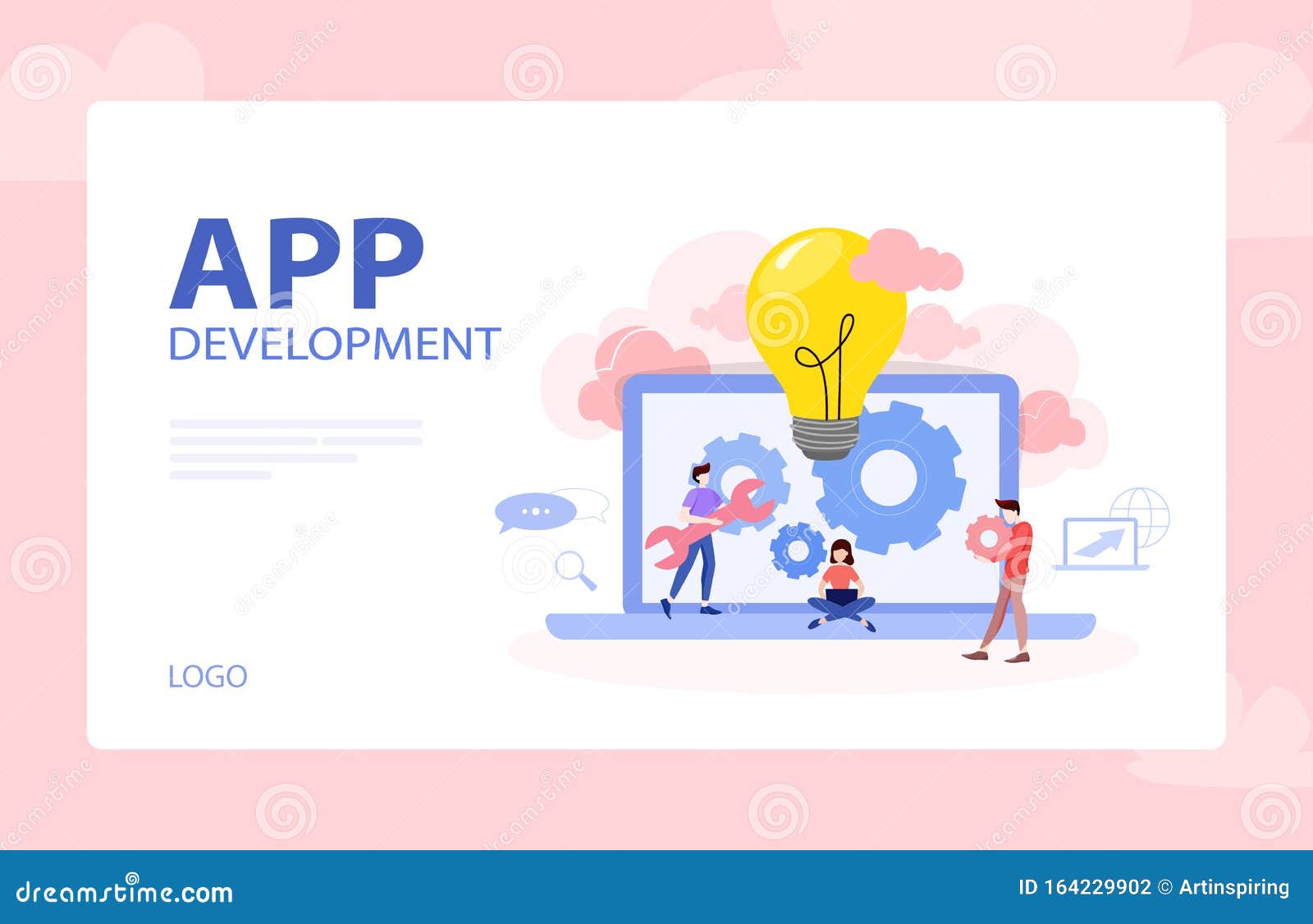 APP
DEVELOPMENT

LOGO

dreamstime.com

ID 164229902 © Artinspiring